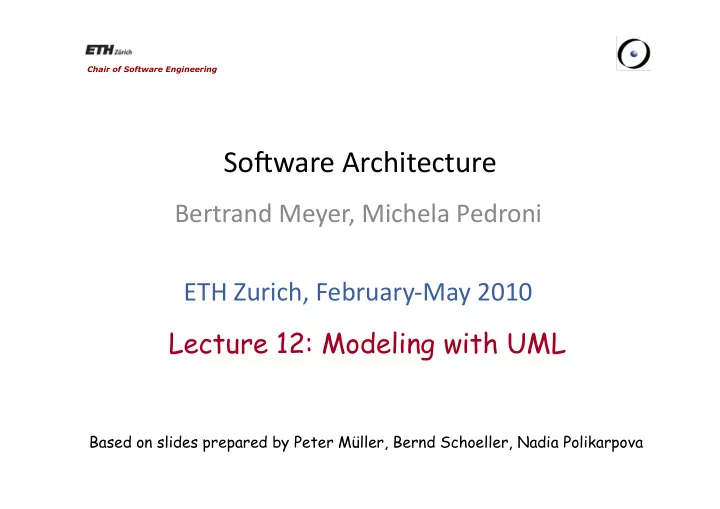 ETH Zürich
Chair of Software Engineering

Software Architecture

Bertrand Meyer, Michela Pedroni

ETH Zurich, February-May 2010

Lecture 12: Modeling with UML

Based on slides prepared by Peter Müller, Bernd Schoeller, Nadia Polikarpova